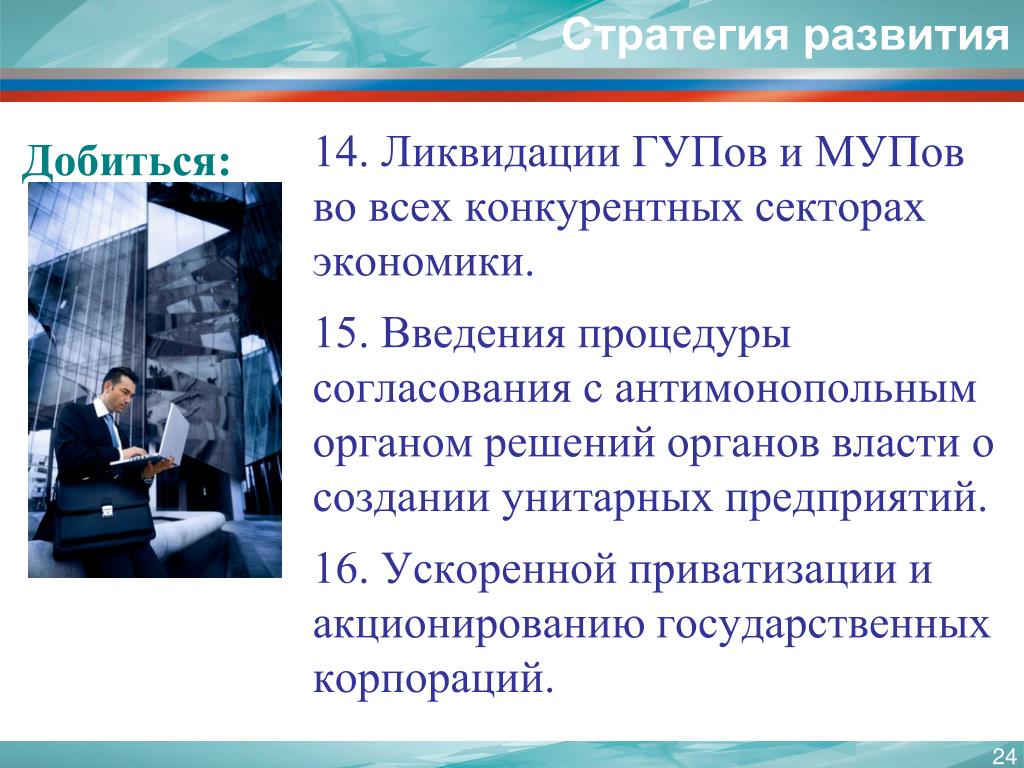 Стратегия развития

Добиться:

14. Ликвидации ГУПов и МУПов во всех конкурентных секторах экономики.

15. Введения процедуры согласования с антимонопольным органом решений органов власти о создании унитарных предприятий.

16. Ускоренной приватизации и акционированию государственных корпораций.

24